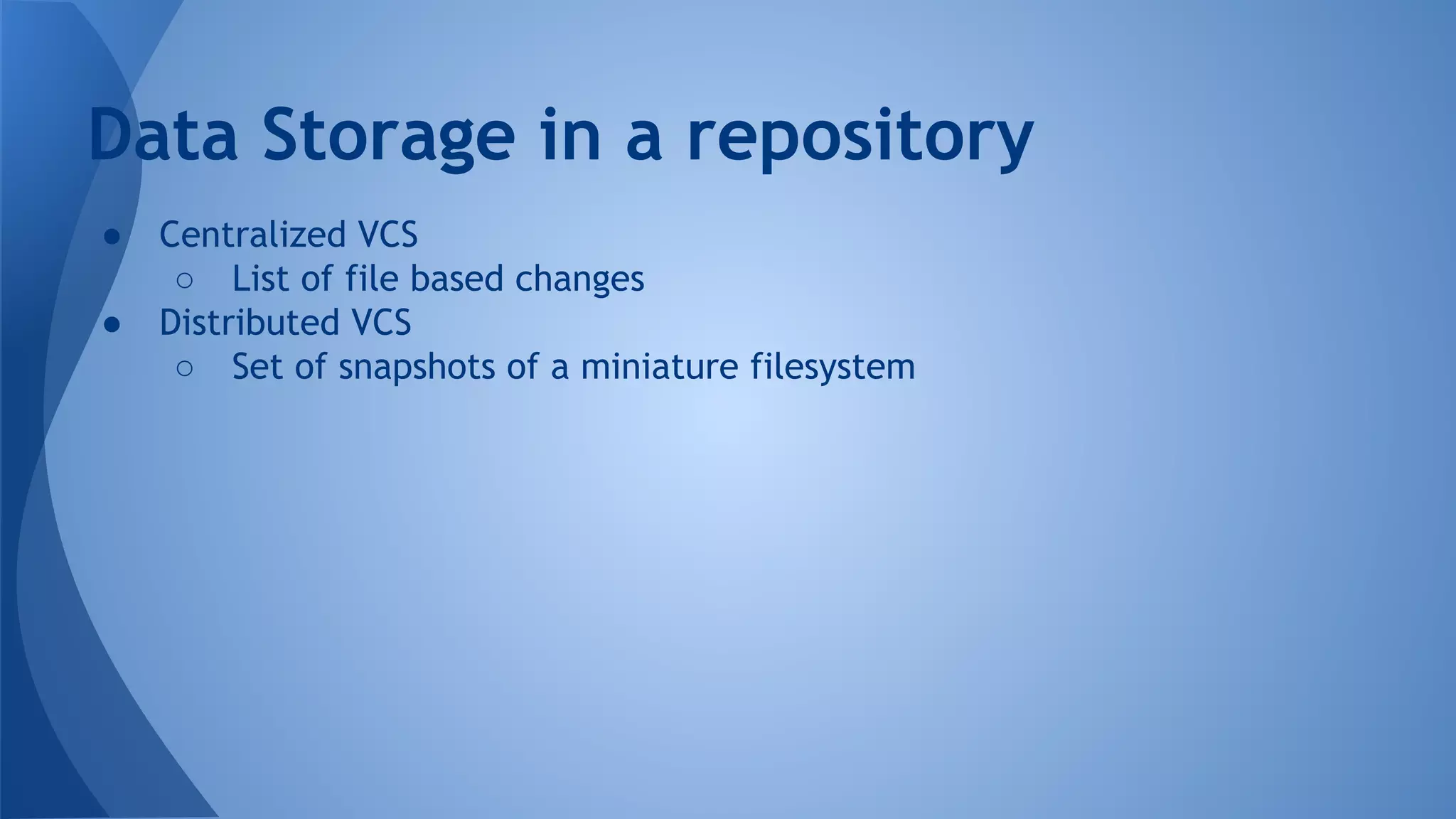 Data Storage in a repository

● Centralized VCS
  ○ List of file based changes
● Distributed VCS
  ○ Set of snapshots of a miniature filesystem